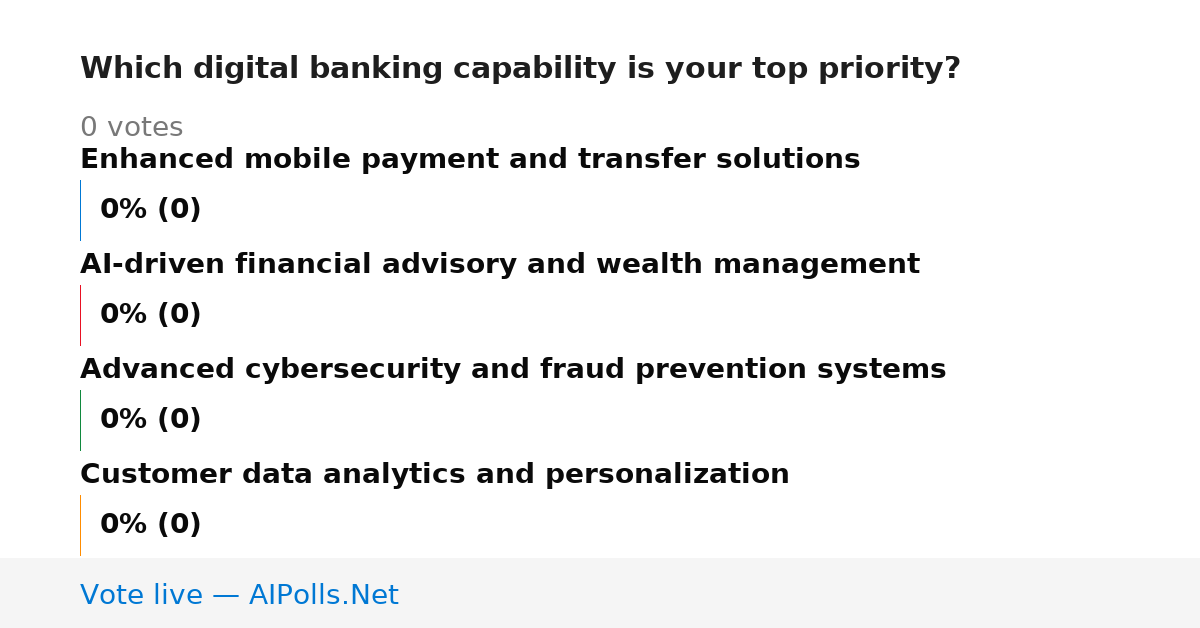 Which digital banking capability is your top priority?

0 votes

Enhanced mobile payment and transfer solutions

0% (0)

AI-driven financial advisory and wealth management

0% (0)

Advanced cybersecurity and fraud prevention systems

0% (0)

Customer data analytics and personalization

0% (0)

Vote live — AIPolls.Net